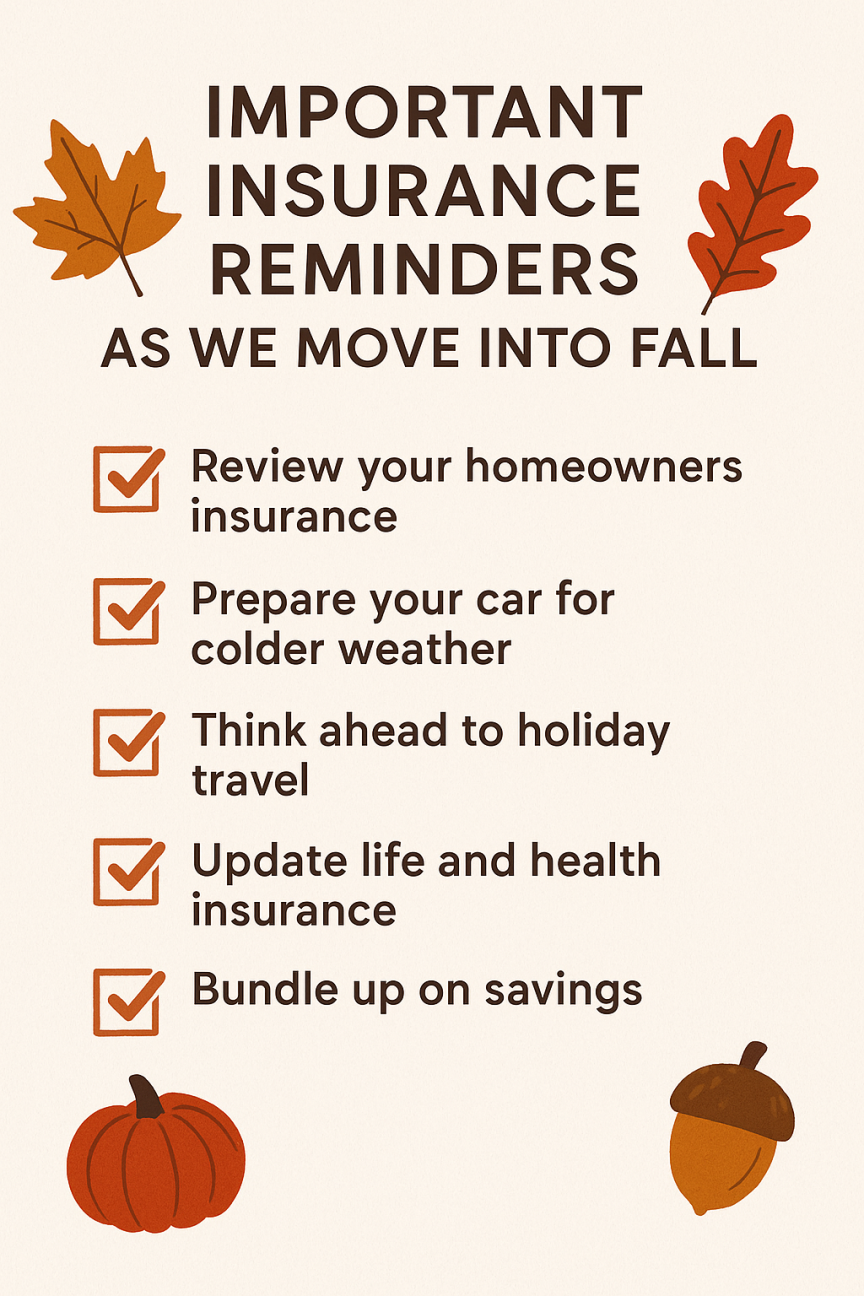 IMPORTANT INSURANCE REMINDERS
AS WE MOVE INTO FALL

Review your homeowners insurance

Prepare your car for colder weather

Think ahead to holiday travel

Update life and health insurance

Bundle up on savings